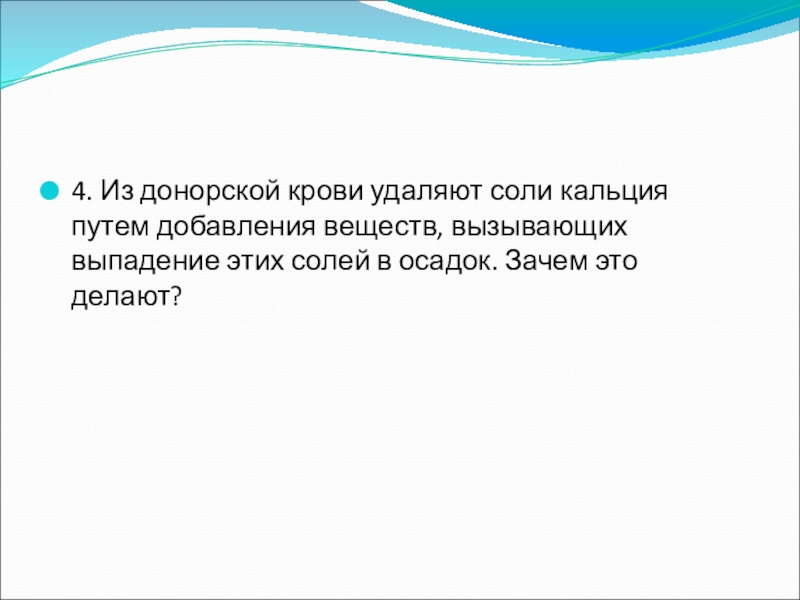 4. Из донорской крови удаляют соли кальция путем добавления веществ, вызывающих выпадение этих солей в осадок. Зачем это делают?